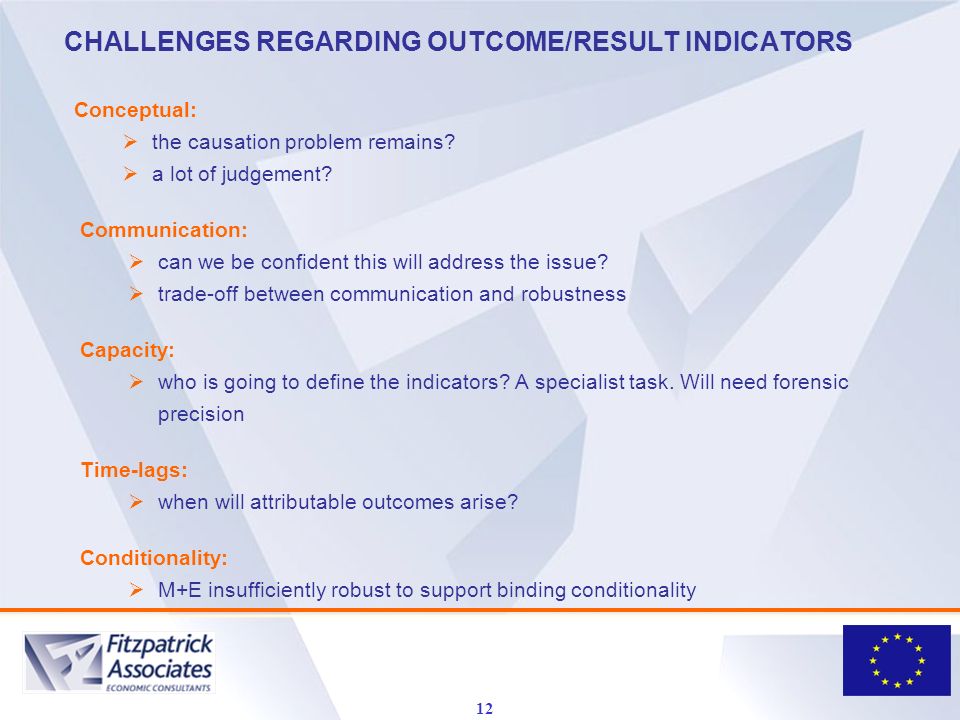 CHALLENGES REGARDING OUTCOME/RESULT INDICATORS

Conceptual:
➢ the causation problem remains?
➢ a lot of judgement?

Communication:
➢ can we be confident this will address the issue?
➢ trade-off between communication and robustness

Capacity:
➢ who is going to define the indicators? A specialist task. Will need forensic precision

Time-lags:
➢ when will attributable outcomes arise?

Conditionality:
➢ M+E insufficiently robust to support binding conditionality

Fitzpatrick Associates
ECONOMIC CONSULTANTS

12